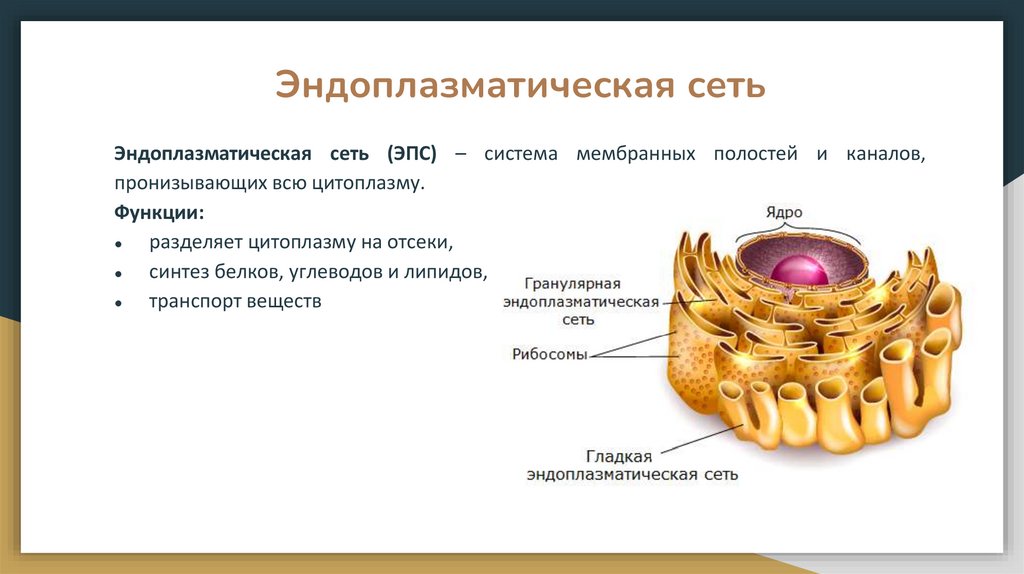 Эндоплазматическая сеть

Эндоплазматическая сеть (ЭПС) – система мембранных полостей и каналов, пронизывающих всю цитоплазму.

Функции:

- разделяет цитоплазму на отсеки,
- синтез белков, углеводов и липидов,
- транспорт веществ

Ядро

Гранулярная эндоплазматическая сеть

Рибосомы

Гладкая эндоплазматическая сеть